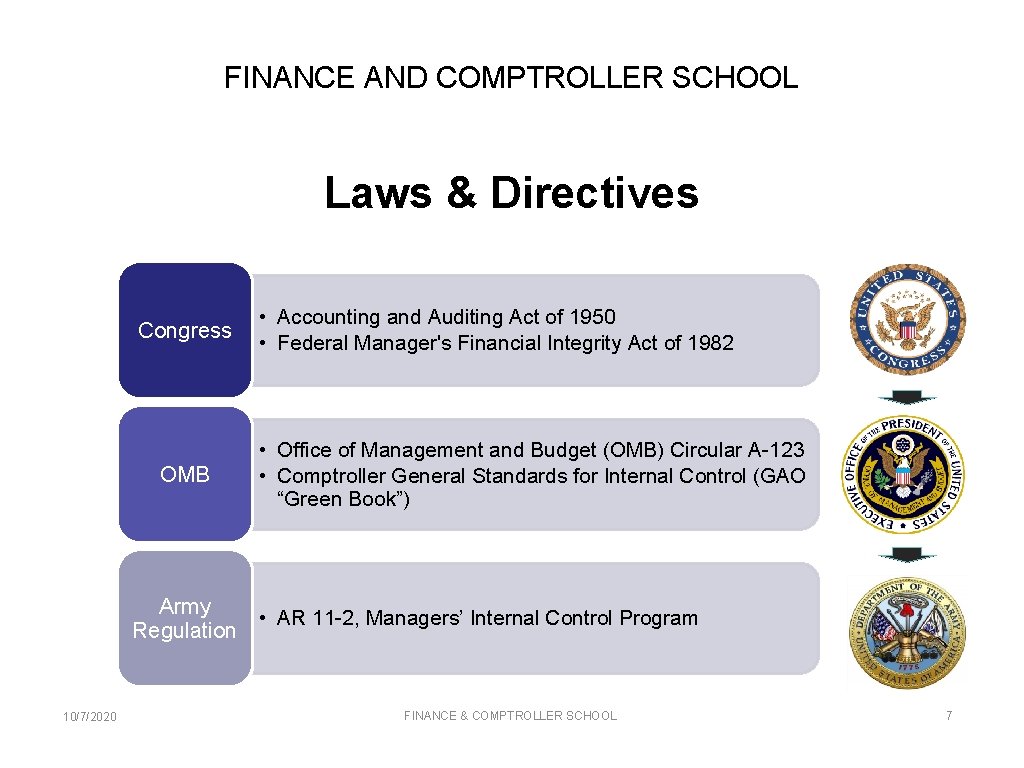 FINANCE AND COMPTROLLER SCHOOL

Laws & Directives

Congress

• Accounting and Auditing Act of 1950
• Federal Manager's Financial Integrity Act of 1982

UNITED STATES CONGRESS

OMB

• Office of Management and Budget (OMB) Circular A-123
• Comptroller General Standards for Internal Control (GAO "Green Book")

EXECUTIVE OFFICE OF THE PRESIDENT OF THE UNITED STATES

Army Regulation

• AR 11-2, Managers' Internal Control Program

DEPARTMENT OF THE ARMY UNITED STATES OF AMERICA 1775

10/7/2020

FINANCE & COMPTROLLER SCHOOL

7